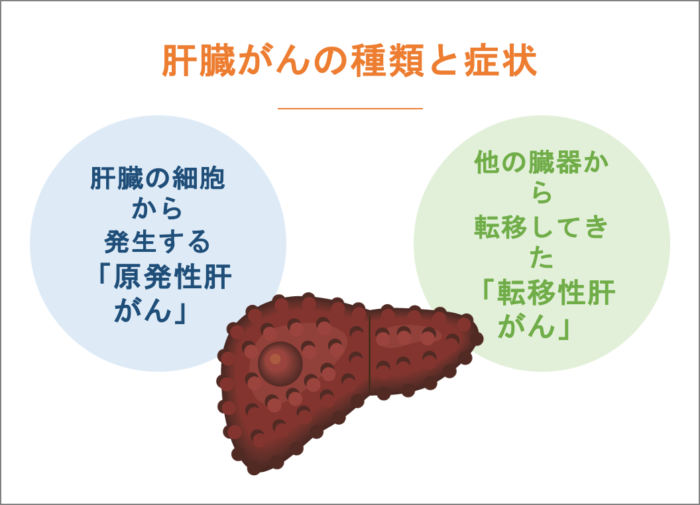 肝臓がんの種類と症状

肝臓の細胞から発生する「原発性肝がん」

他の臓器から転移してきた「転移性肝がん」